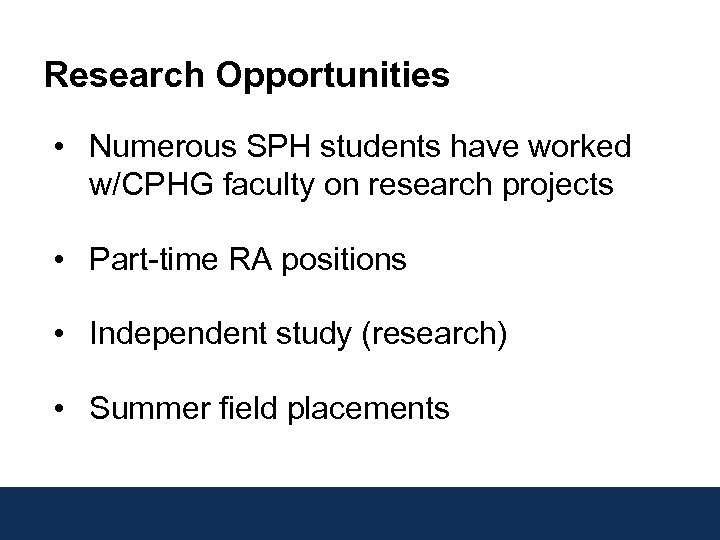 Research Opportunities

• Numerous SPH students have worked w/CPHG faculty on research projects

• Part-time RA positions

• Independent study (research)

• Summer field placements